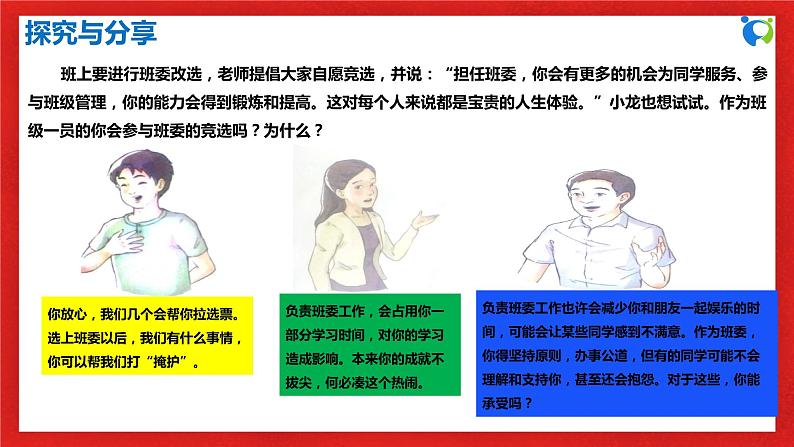 探究与分享

班上要进行班委改选，老师提倡大家自愿竞选，并说：“担任班委，你会有更多的机会为同学服务、参与班级管理，你的能力会得到锻炼和提高。这对每个人来说都是宝贵的人生体验。”小龙也想试试。作为班级一员的你会参与班委的竞选吗？为什么？

你放心，我们几个会帮你拉选票。选上班委以后，我们有什么事情，你可以帮我们打“掩护”。

负责班委工作，会占用你一部分学习时间，对你的学习造成影响。本来你的成就不拔尖，何必凑这个热闹。

负责班委工作也许会减少你和朋友一起娱乐的时间，可能会让某些同学感到不满意。作为班委，你得坚持原则，办事公道，但有的同学可能不会理解和支持你，甚至还会抱怨。对于这些，你能承受吗？